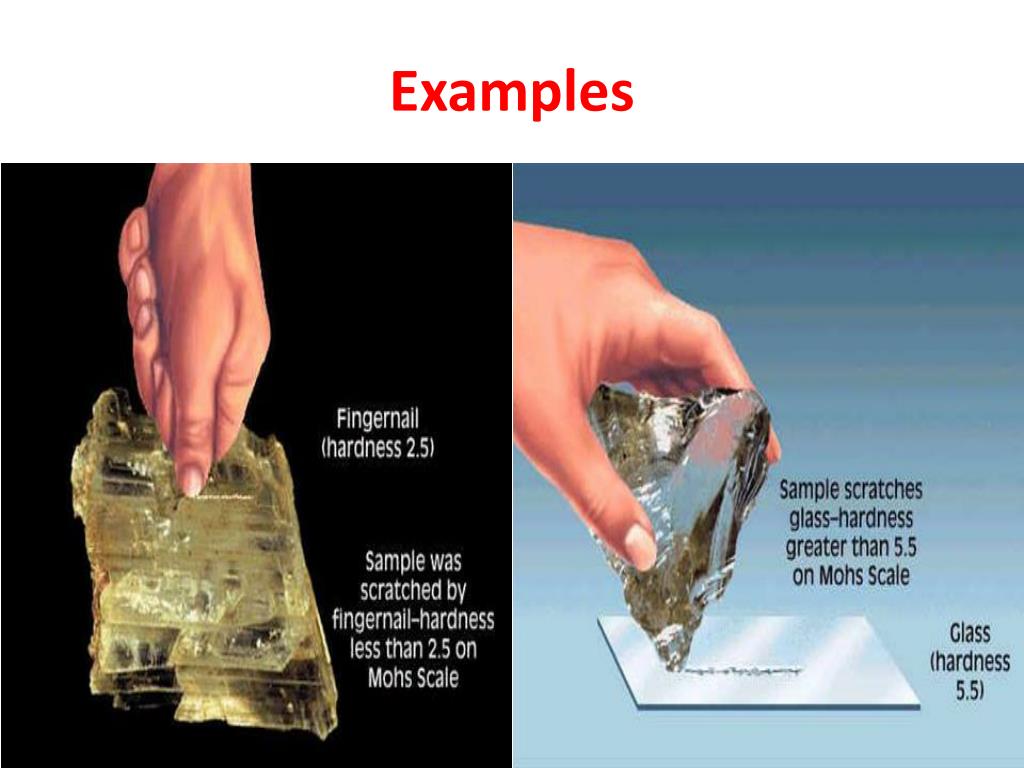 Examples

Fingernail (hardness 2.5)

Sample was scratched by fingernail–hardness less than 2.5 on Mohs Scale

Sample scratches glass–hardness greater than 5.5 on Mohs Scale

Glass (hardness 5.5)